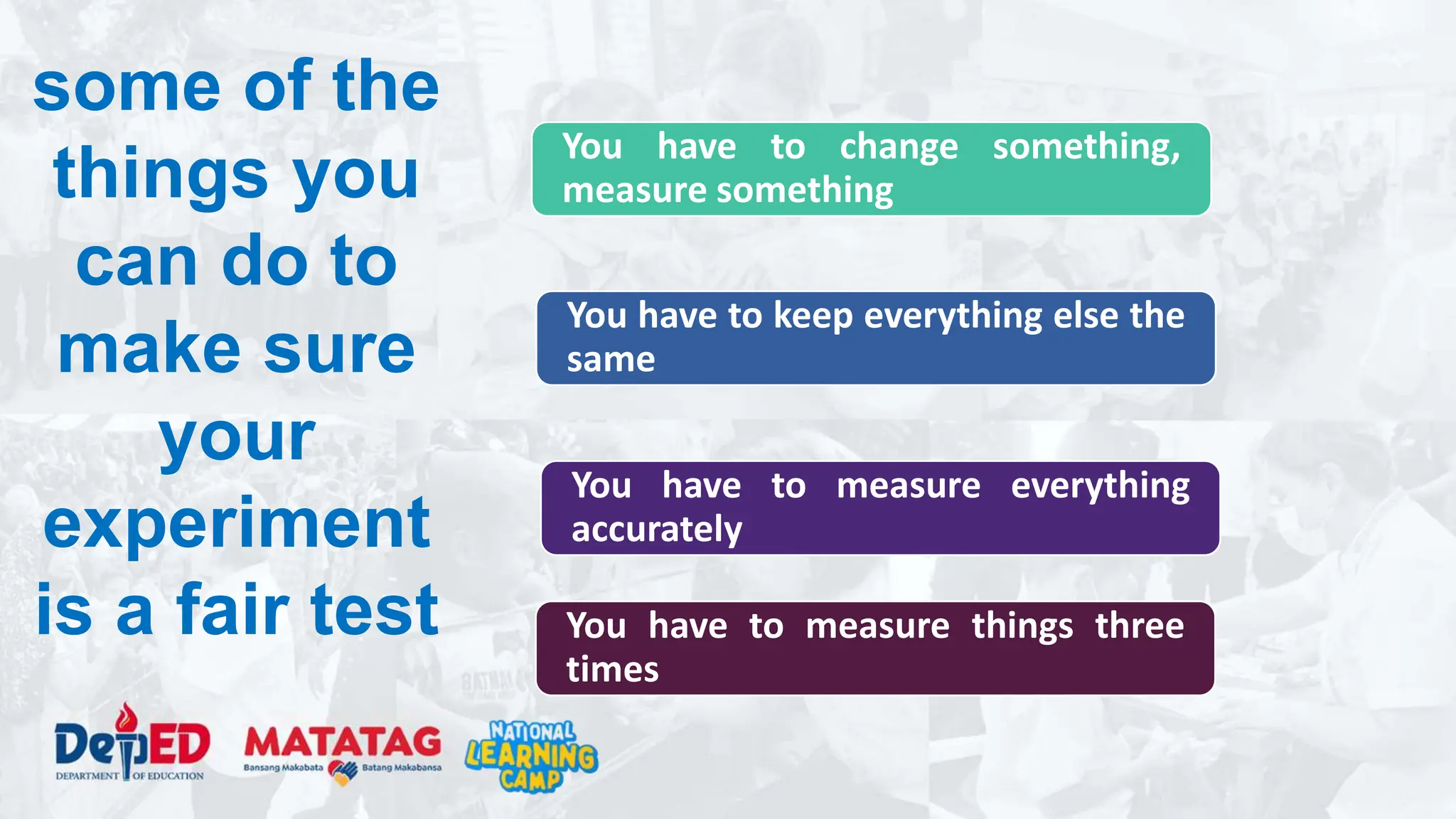 some of the things you can do to make sure your experiment is a fair test

You have to change something, measure something

You have to keep everything else the same

You have to measure everything accurately

You have to measure things three times

DepED DEPARTMENT OF EDUCATION

MATATAG Bansang Makabata Batang Makabansa

NATIONAL LEARNING CAMP